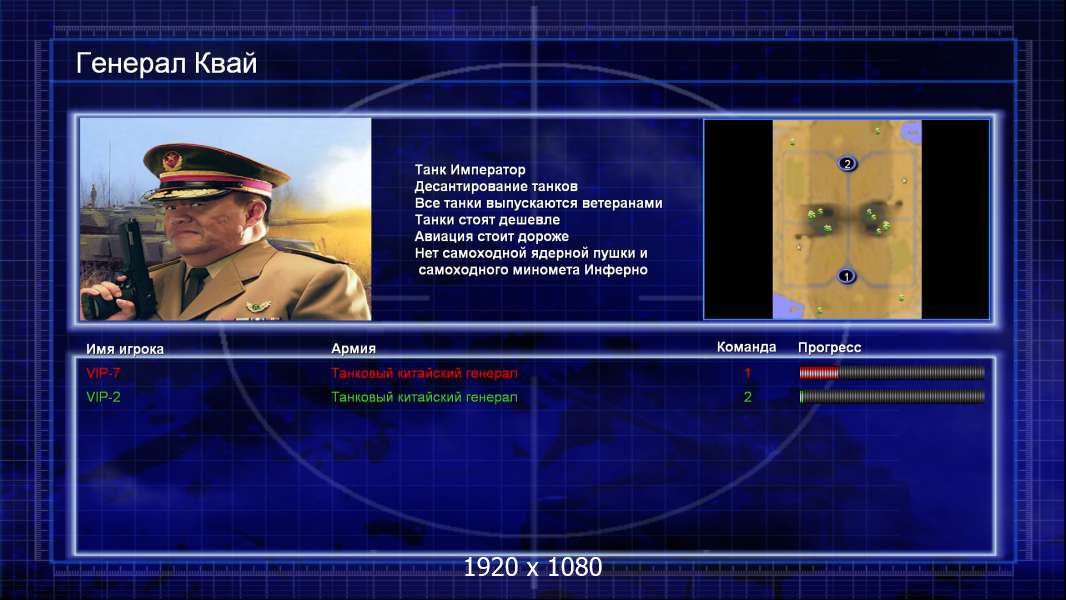 Генерал Квай

Танк Император
Десантирование танков
Все танки выпускаются ветеранами
Танки стоят дешевле
Авиация стоит дороже
Нет самоходной ядерной пушки и самоходного миномета Инферно

2
1

| Имя игрока | Армия | Команда | Прогресс |
|---|---|---|---|
| VIP-7 | Танковый китайский генерал | 1 | |
| VIP-2 | Танковый китайский генерал | 2 | |

1920 x 1080